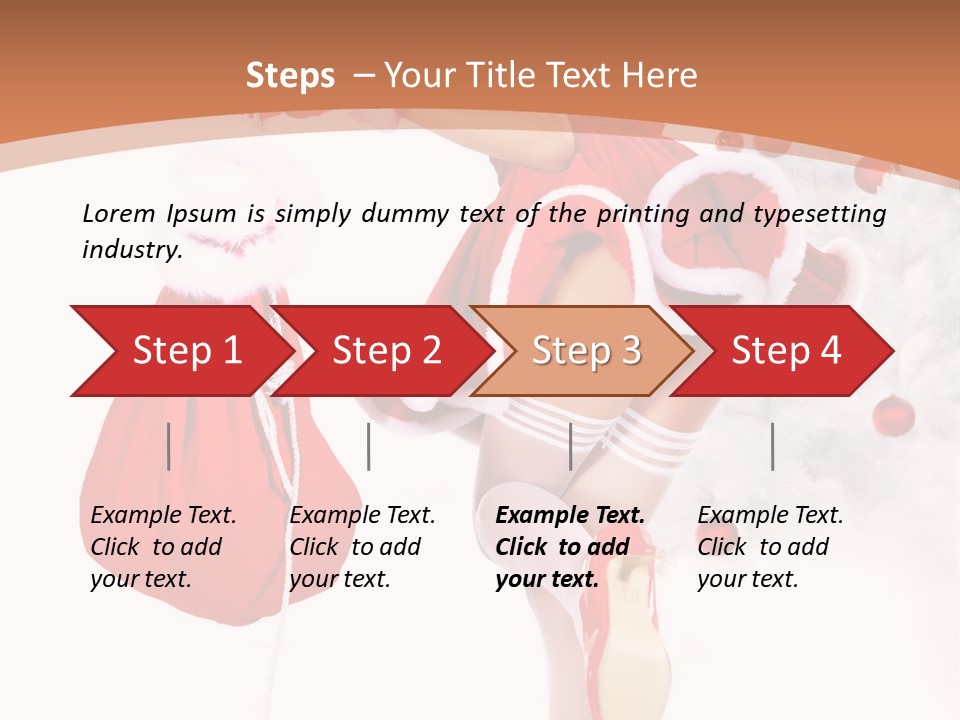 Steps – Your Title Text Here

Lorem Ipsum is simply dummy text of the printing and typesetting industry.

Step 1

Step 2

Step 3

Step 4

Example Text. Click to add your text.

Example Text. Click to add your text.

Example Text. Click to add your text.

Example Text. Click to add your text.